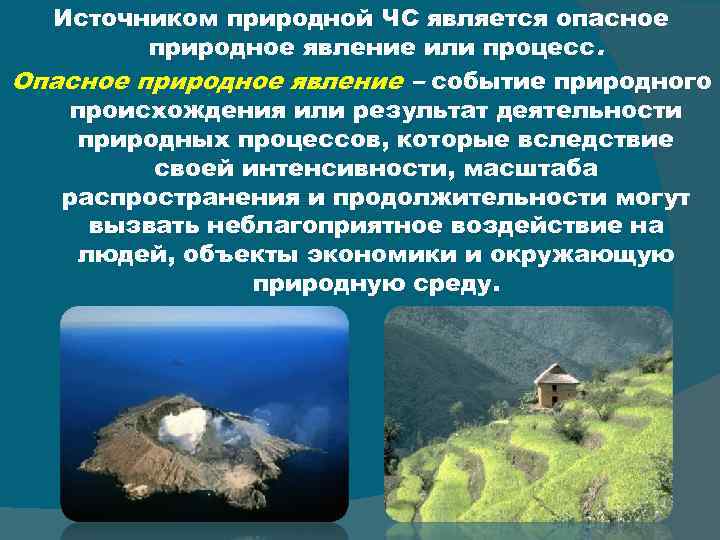 Источником природной ЧС является опасное природное явление или процесс.

Опасное природное явление – событие природного происхождения или результат деятельности природных процессов, которые вследствие своей интенсивности, масштаба распространения и продолжительности могут вызвать неблагоприятное воздействие на людей, объекты экономики и окружающую природную среду.